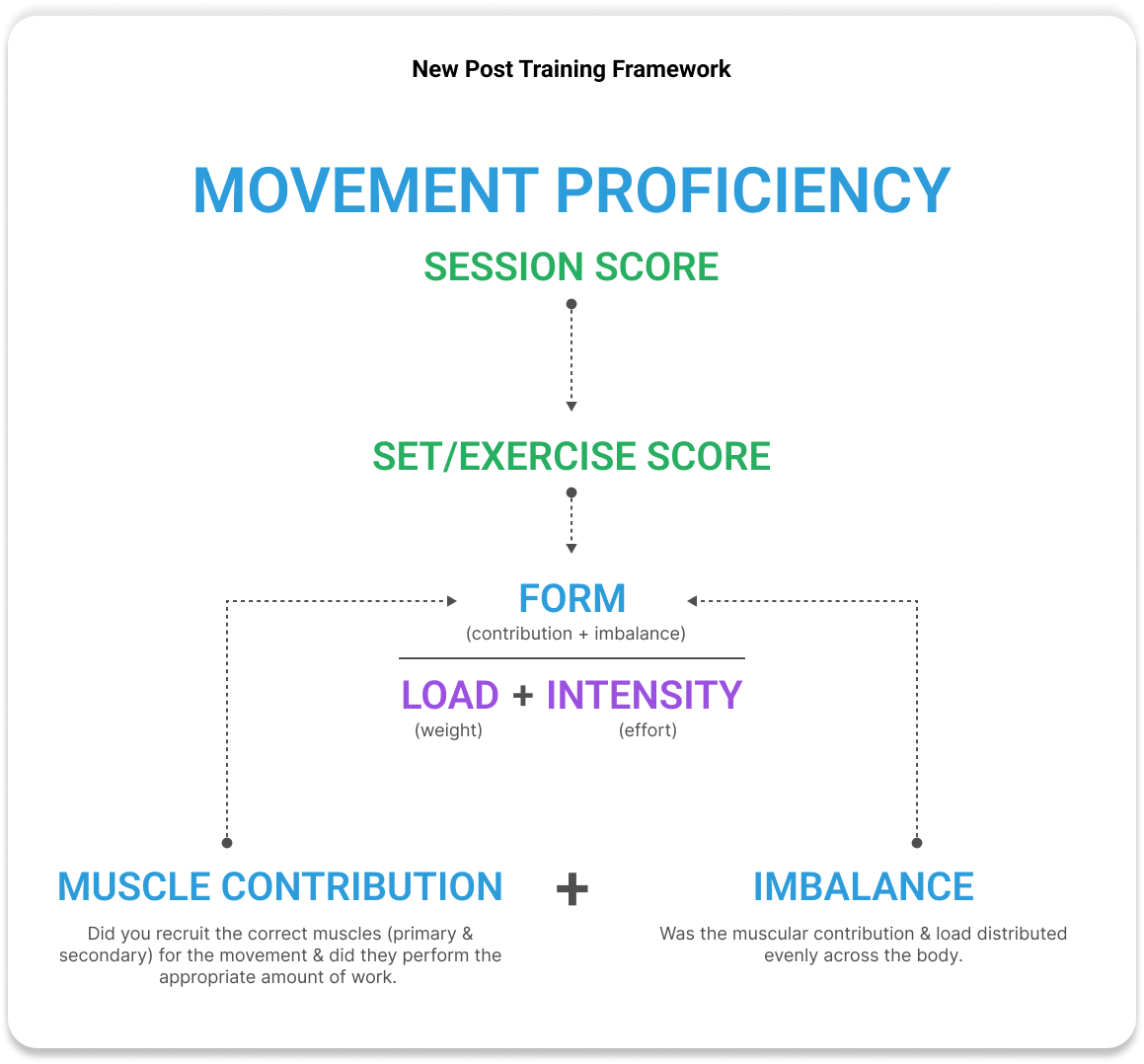 New Post Training Framework

MOVEMENT PROFICIENCY

SESSION SCORE

SET/EXERCISE SCORE

FORM
(contribution + imbalance)

LOAD + INTENSITY
(weight) (effort)

MUSCLE CONTRIBUTION
Did you recruit the correct muscles (primary & secondary) for the movement & did they perform the appropriate amount of work.

+

IMBALANCE
Was the muscular contribution & load distributed evenly across the body.